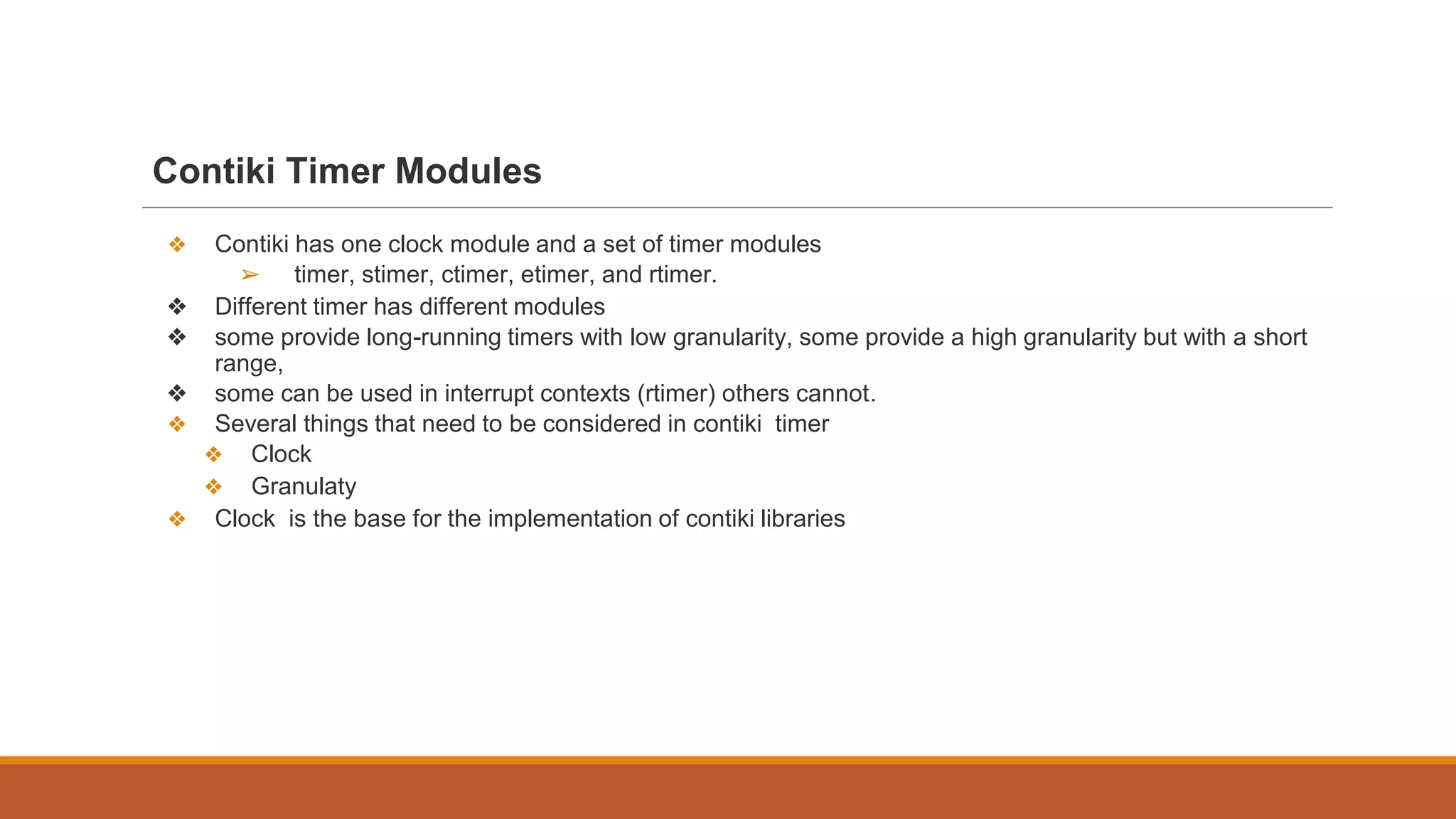 Contiki Timer Modules

❖ Contiki has one clock module and a set of timer modules
➢ timer, stimer, ctimer, etimer, and rtimer.
❖ Different timer has different modules
❖ some provide long-running timers with low granularity, some provide a high granularity but with a short range,
❖ some can be used in interrupt contexts (rtimer) others cannot.
❖ Several things that need to be considered in contiki timer
❖ Clock
❖ Granulaty
❖ Clock is the base for the implementation of contiki libraries